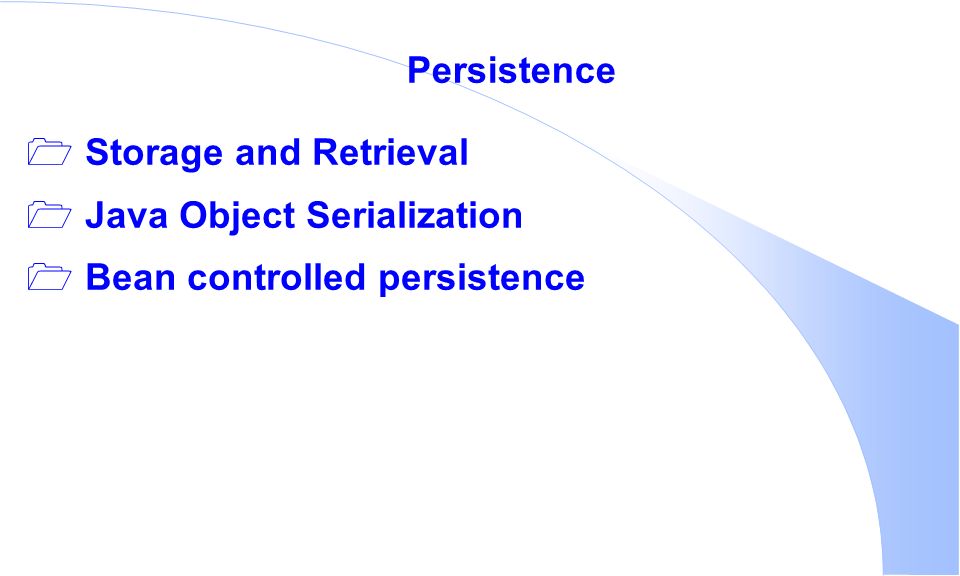 Persistence

Storage and Retrieval

Java Object Serialization

Bean controlled persistence